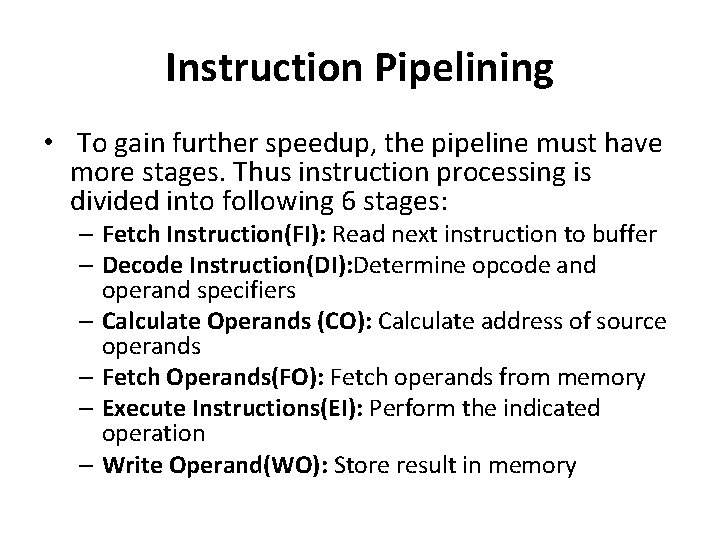 Instruction Pipelining

• To gain further speedup, the pipeline must have more stages. Thus instruction processing is divided into following 6 stages:

– Fetch Instruction(FI): Read next instruction to buffer
– Decode Instruction(DI):Determine opcode and operand specifiers
– Calculate Operands (CO): Calculate address of source operands
– Fetch Operands(FO): Fetch operands from memory
– Execute Instructions(EI): Perform the indicated operation
– Write Operand(WO): Store result in memory